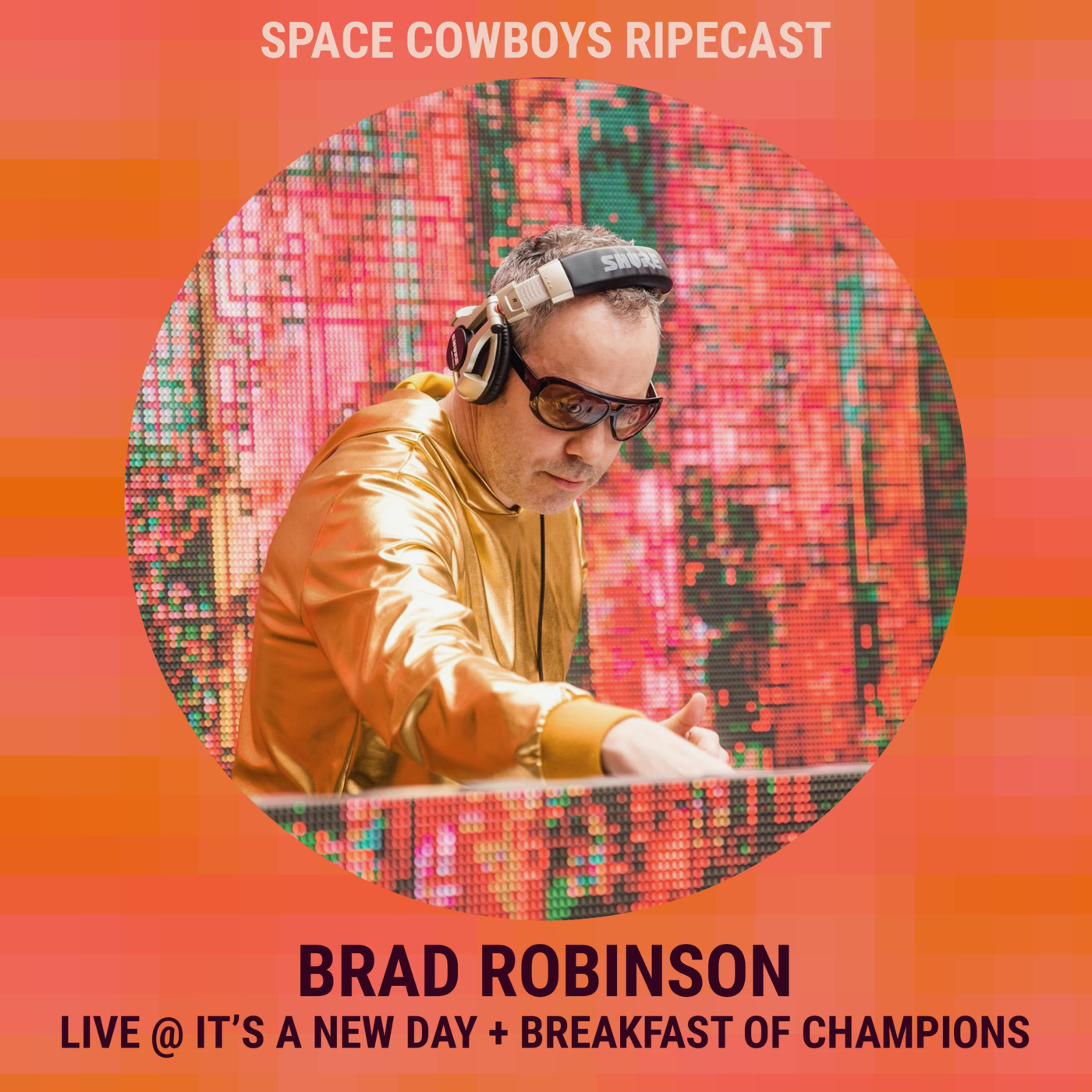 SPACE COWBOYS RIPECAST

SHURE

BRAD ROBINSON

LIVE @ IT'S A NEW DAY + BREAKFAST OF CHAMPIONS